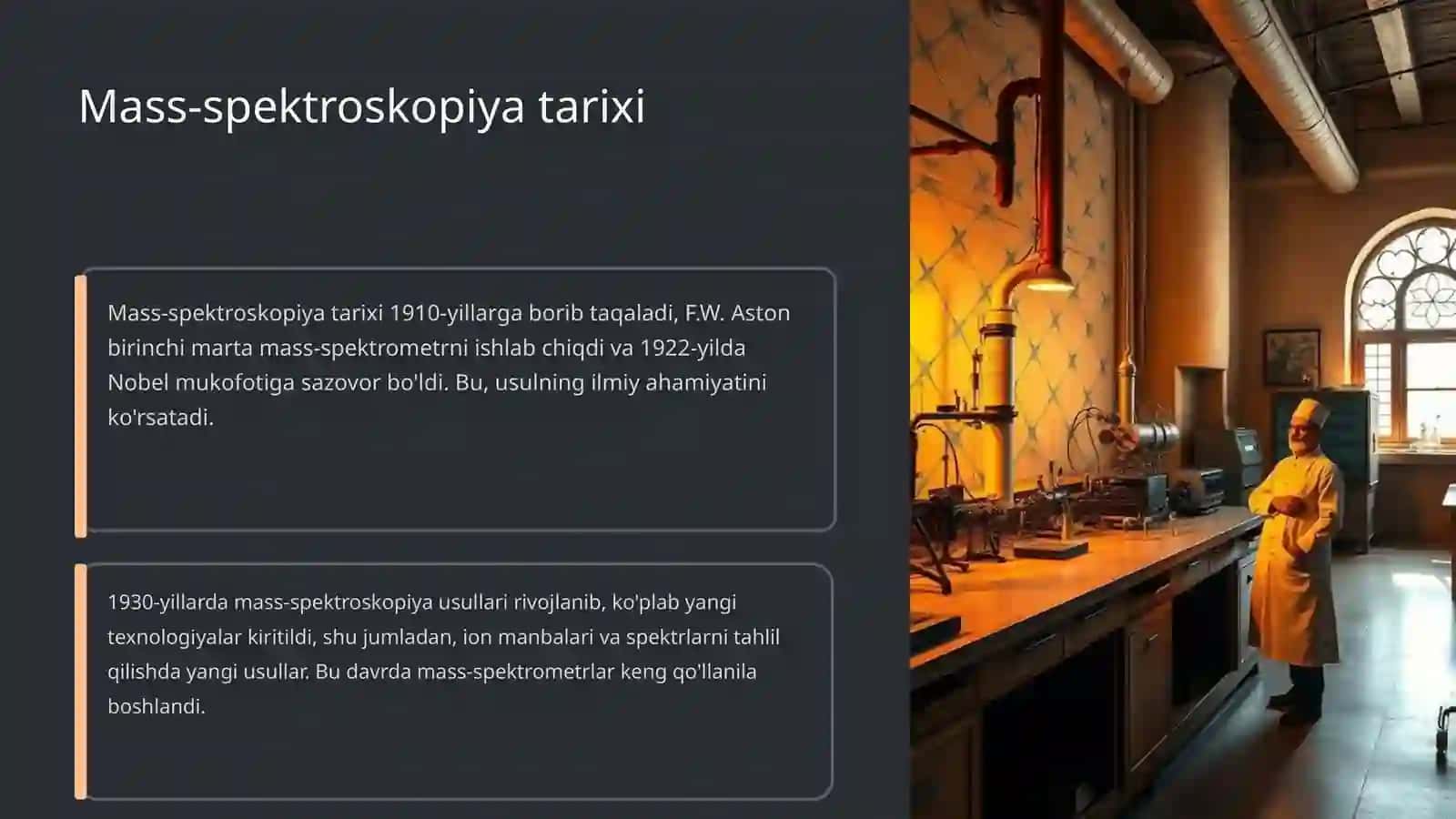 Mass-spektroskopiya tarixi

Mass-spektroskopiya tarixi 1910-yillarga borib taqaladi, F.W. Aston birinchi marta mass-spektrometrni ishlab chiqdi va 1922-yilda Nobel mukofotiga sazovor bo'ldi. Bu, usulning ilmiy ahamiyatini ko'rsatadi.

1930-yillarda mass-spektroskopiya usullari rivojlanib, ko'plab yangi texnologiyalar kiritildi, shu jumladan, ion manbalari va spektrlarni tahlil qilishda yangi usullar. Bu davrda mass-spektrometrlar keng qo'llanila boshlandi.